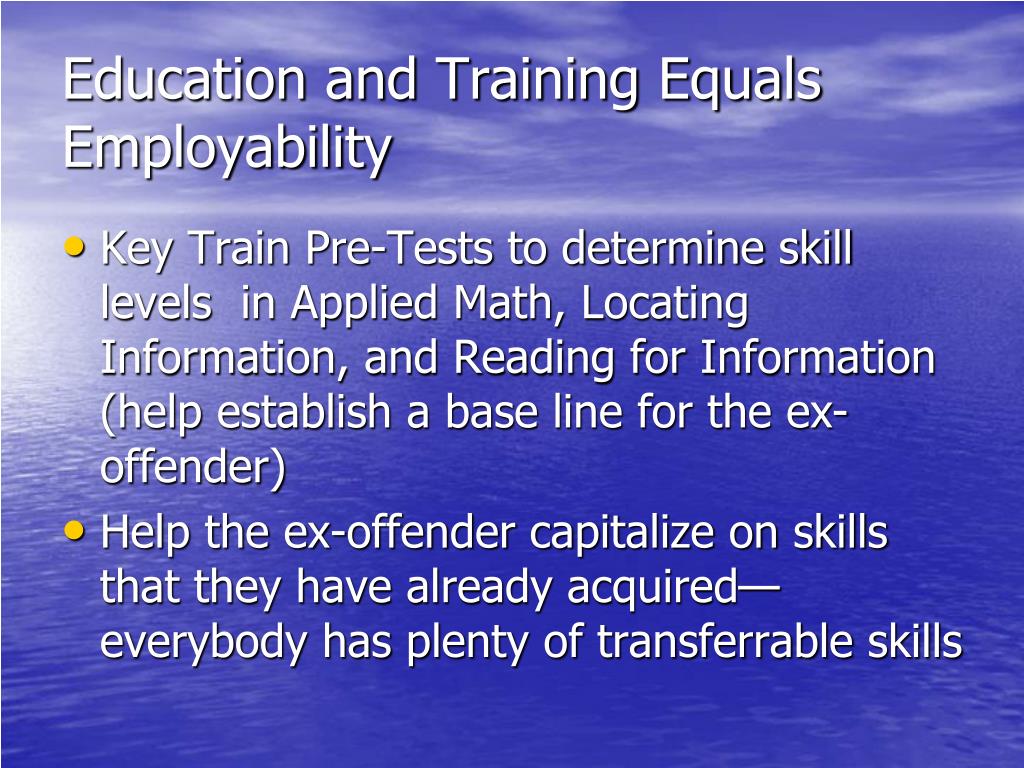 Education and Training Equals Employability

• Key Train Pre-Tests to determine skill levels  in Applied Math, Locating Information, and Reading for Information (help establish a base line for the ex-offender)
• Help the ex-offender capitalize on skills that they have already acquired—everybody has plenty of transferrable skills